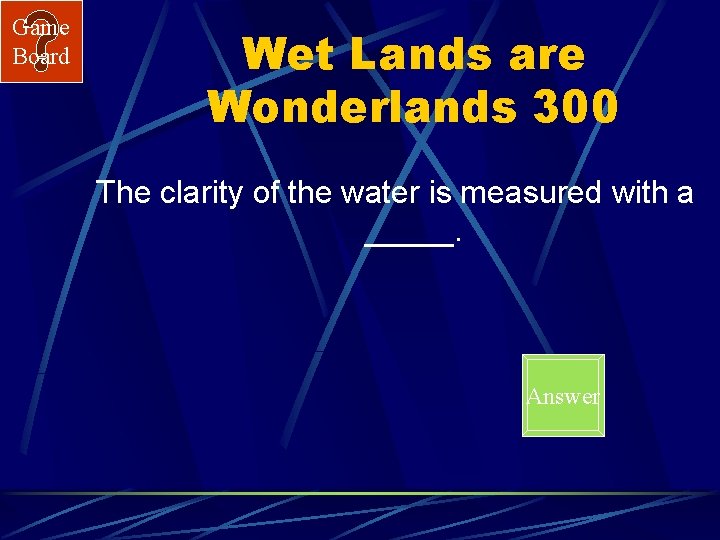 Game Board

Wet Lands are Wonderlands 300

The clarity of the water is measured with a _____.

Answer